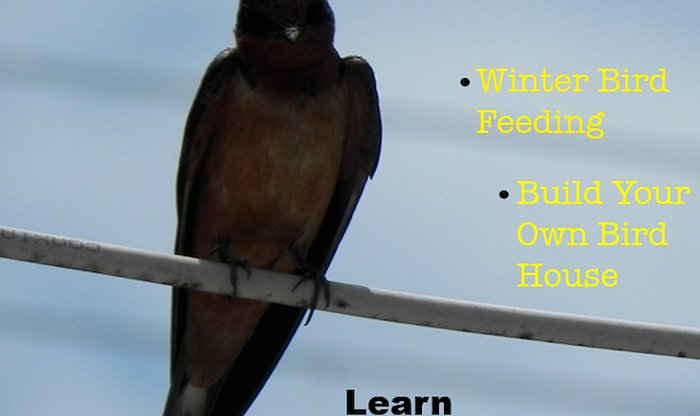 • Winter Bird Feeding

• Build Your Own Bird House

Learn